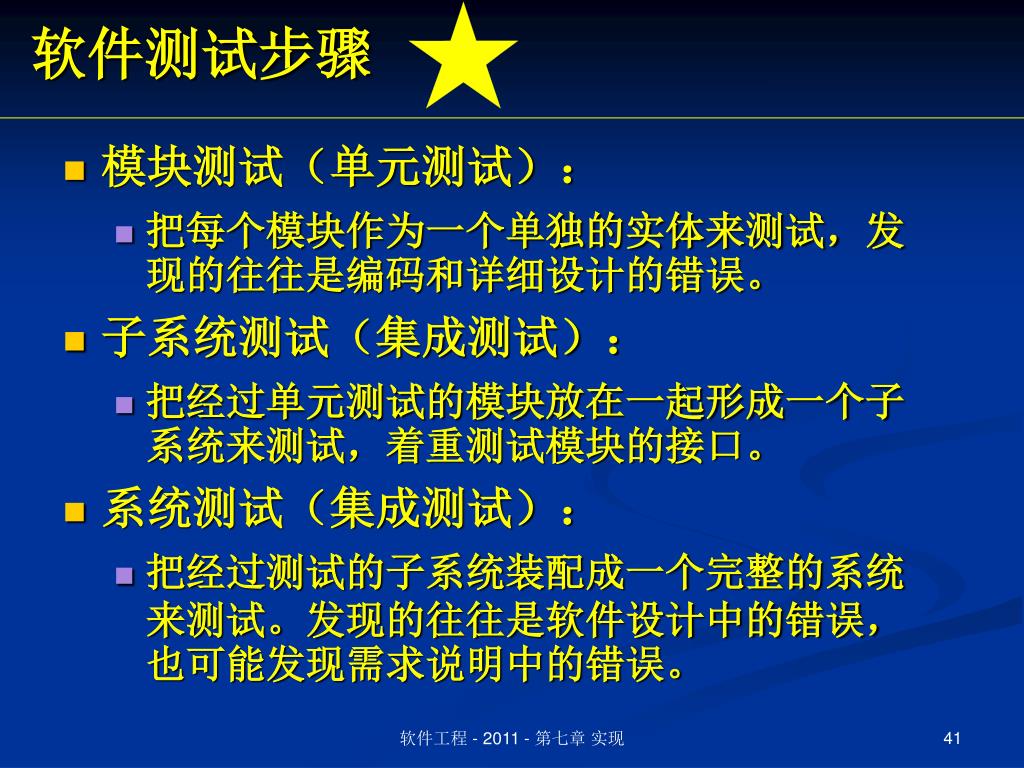 软件测试步骤

模块测试（单元测试）：

把每个模块作为一个单独的实体来测试，发现的往往是编码和详细设计的错误。

子系统测试（集成测试）：

把经过单元测试的模块放在一起形成一个子系统来测试，着重测试模块的接口。

系统测试（集成测试）：

把经过测试的子系统装配成一个完整的系统来测试。发现的往往是软件设计中的错误，也可能发现需求说明中的错误。

软件工程 - 2011 - 第七章 实现

41